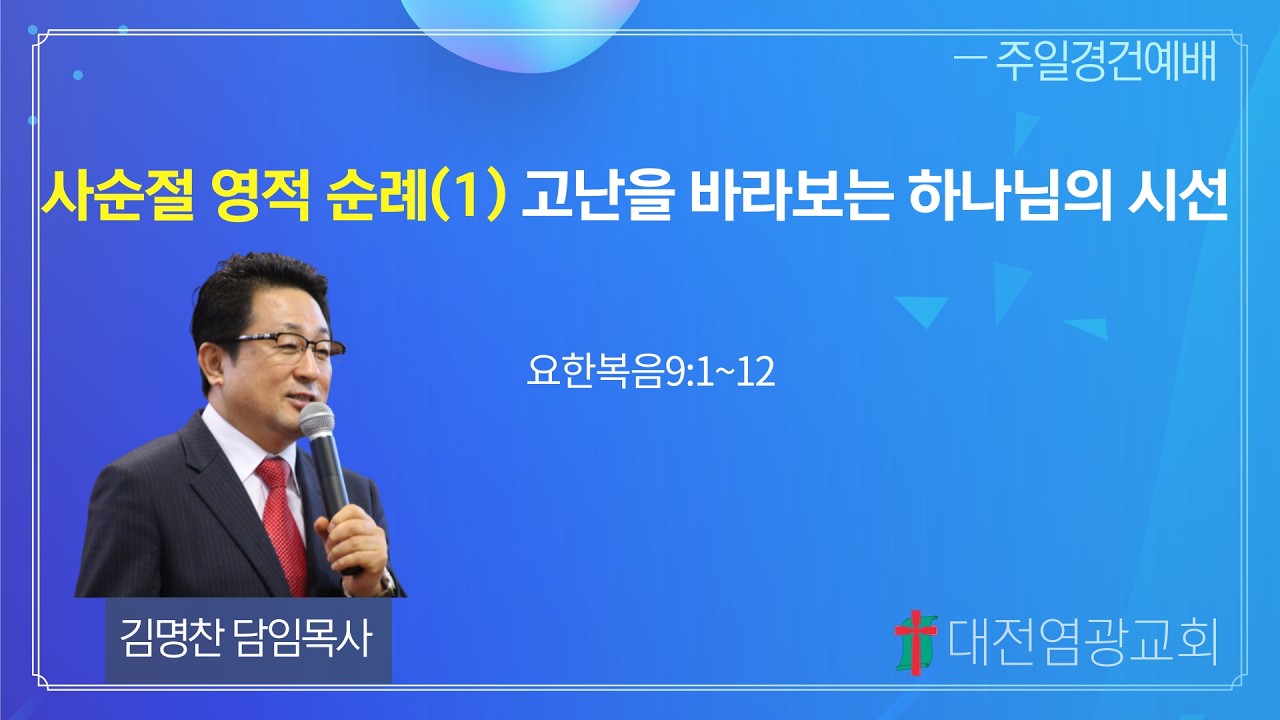 — 주일경건예배

사순절 영적 순례(1) 고난을 바라보는 하나님의 시선

요한복음9:1~12

김명찬 담임목사

대전염광교회